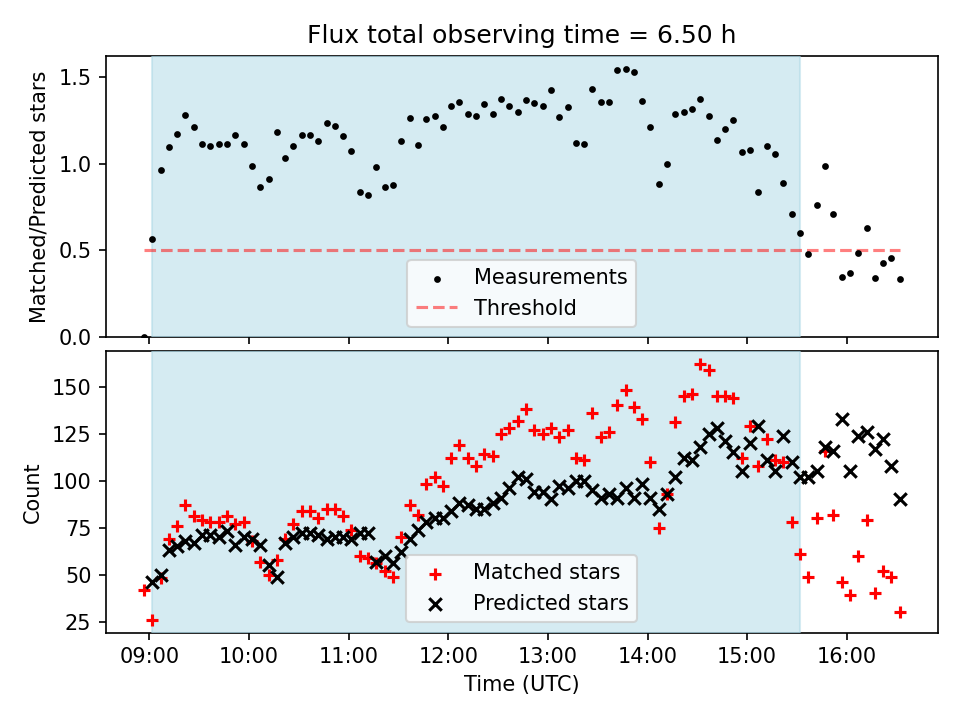 Flux total observing time = 6.50 h

Matched/Predicted stars

1.5
1.0
0.5
0.0

Measurements
Threshold

Count

150
125
100
75
50
25

Matched stars
Predicted stars

09:00 10:00 11:00 12:00 13:00 14:00 15:00 16:00

Time (UTC)